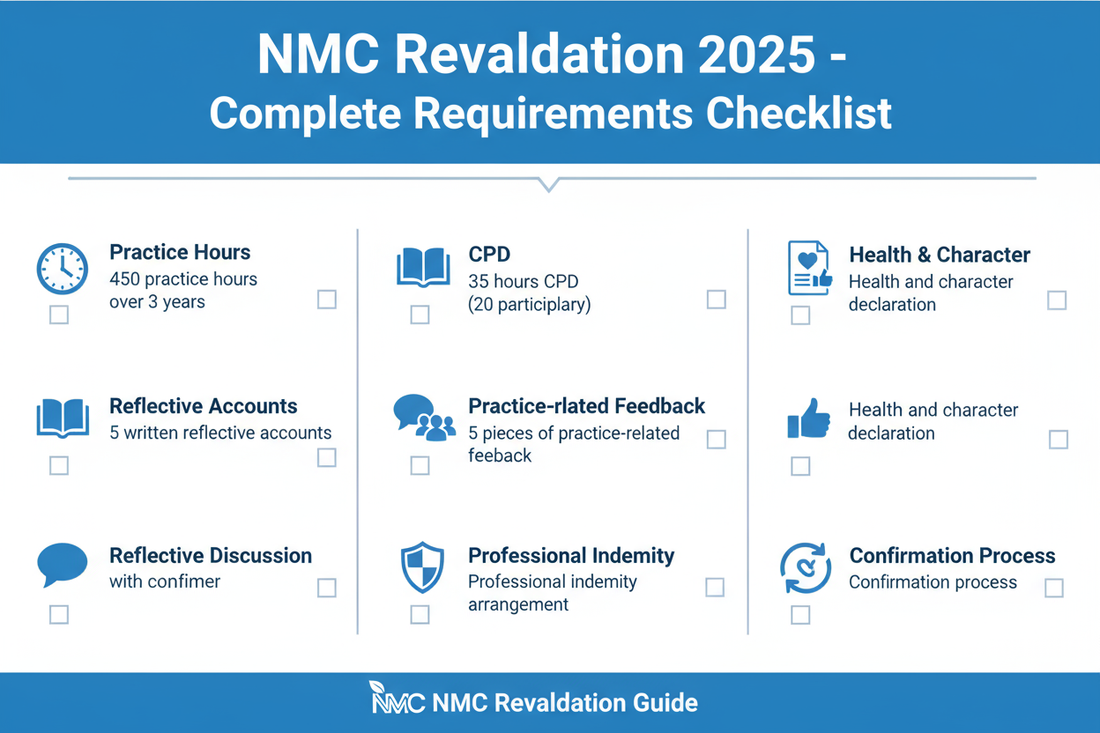 NMC Revaldation 2025 - Complete Requirements Checklist

Practice Hours
450 practice hours over 3 years

Reflective Accounts
5 written reflective accounts

Reflective Discussion
with confimer

CPD
35 hours CPD (20 participlary)

Practice-rlated Feedback
5 pieces of practice-related feeback

Professional Indemity
Professional indemity arrangement

Health & Character
Health and character declaration

Health and character declaration

Confirmation Process
Confirmation process

NMC NMC Revaldation Guide